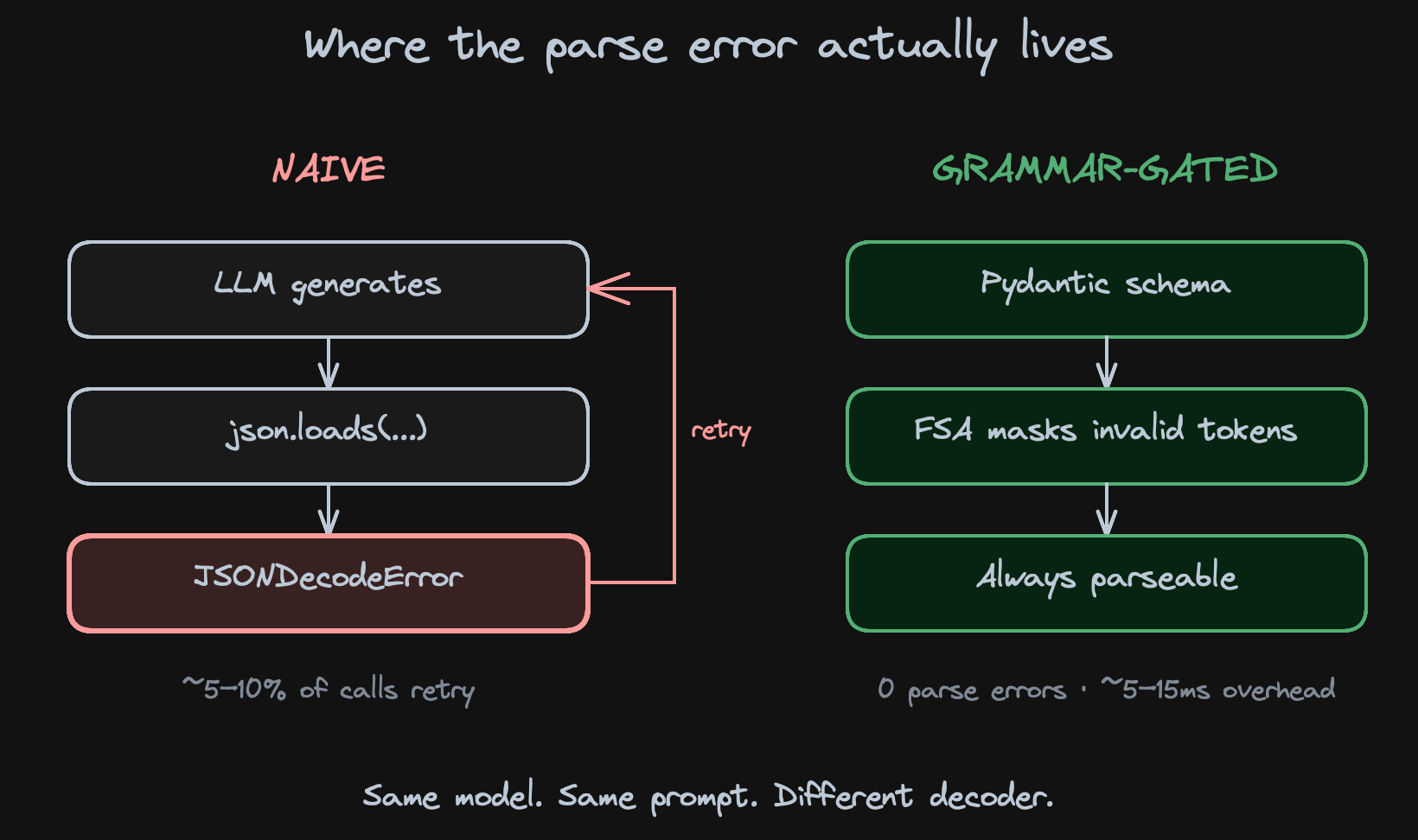 Where the parse error actually lives

NAIVE

LLM generates

json.loads(...)

JSONDecodeError

retry

~5–10% of calls retry

GRAMMAR-GATED

Pydantic schema

FSA masks invalid tokens

Always parseable

0 parse errors · ~5–15ms overhead

Same model. Same prompt. Different decoder.